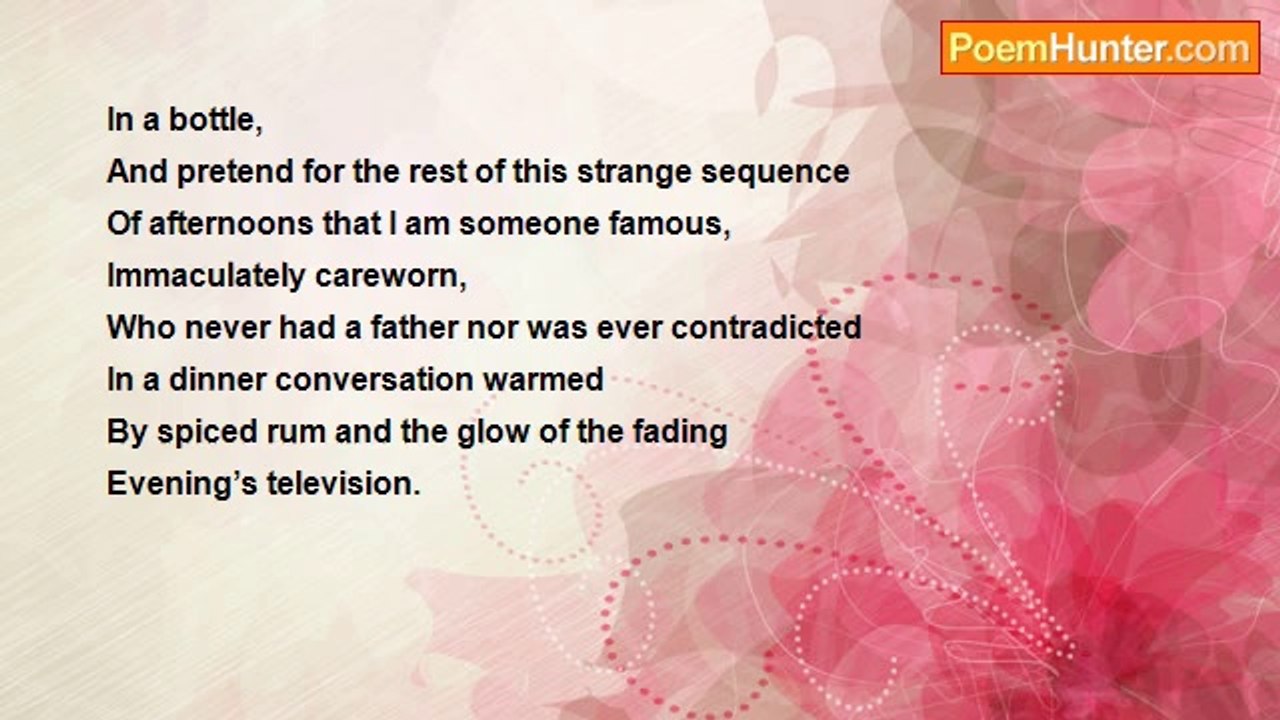 PoemHunter.com

In a bottle,
And pretend for the rest of this strange sequence
Of afternoons that I am someone famous,
Immaculately careworn,
Who never had a father nor was ever contradicted
In a dinner conversation warmed
By spiced rum and the glow of the fading
Evening's television.